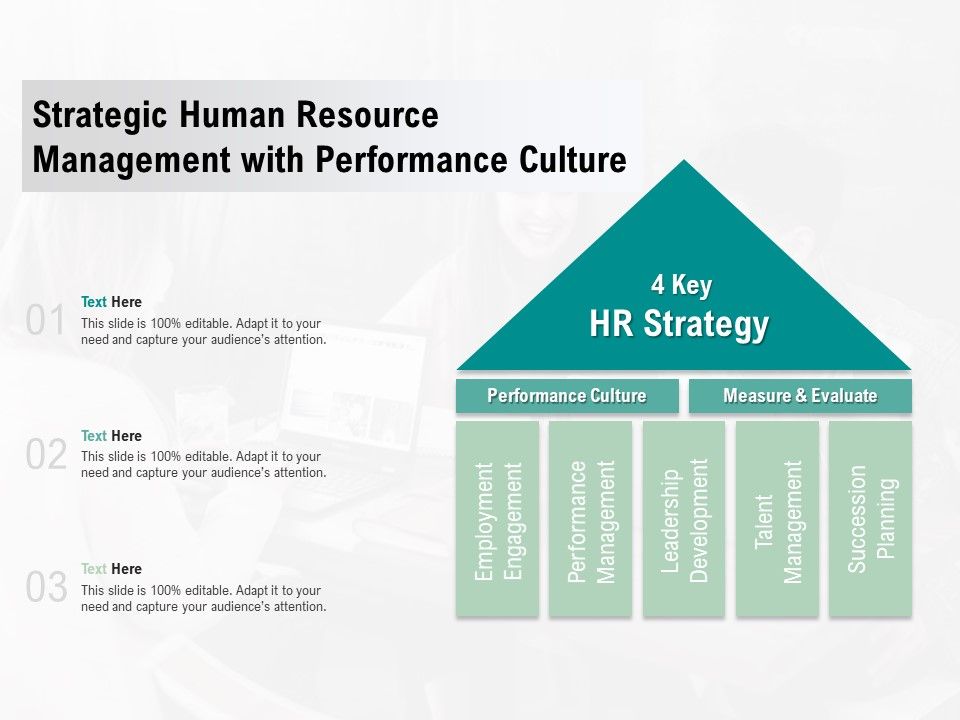 Strategic Human Resource Management with Performance Culture

01
Text Here
This slide is 100% editable. Adapt it to your need and capture your audience's attention.

02
Text Here
This slide is 100% editable. Adapt it to your need and capture your audience's attention.

03
Text Here
This slide is 100% editable. Adapt it to your need and capture your audience's attention.

4 Key
HR Strategy

Performance Culture

Measure & Evaluate

Employment Engagement

Performance Management

Leadership Development

Talent Management

Succession Planning